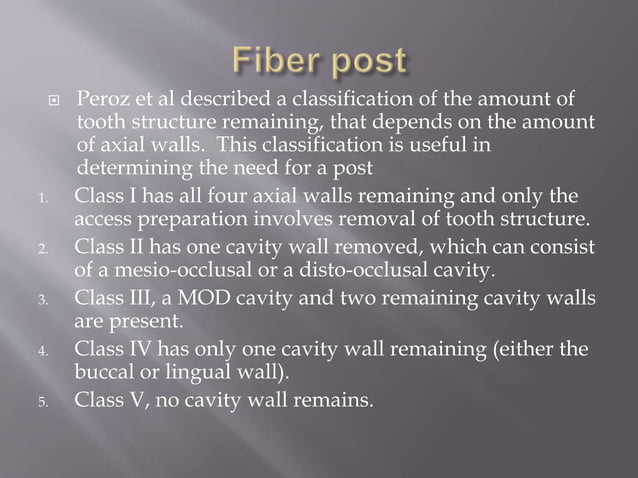 Fiber post

Peroz et al described a classification of the amount of tooth structure remaining, that depends on the amount of axial walls. This classification is useful in determining the need for a post

1. Class I has all four axial walls remaining and only the access preparation involves removal of tooth structure.
2. Class II has one cavity wall removed, which can consist of a mesio-occlusal or a disto-occlusal cavity.
3. Class III, a MOD cavity and two remaining cavity walls are present.
4. Class IV has only one cavity wall remaining (either the buccal or lingual wall).
5. Class V, no cavity wall remains.